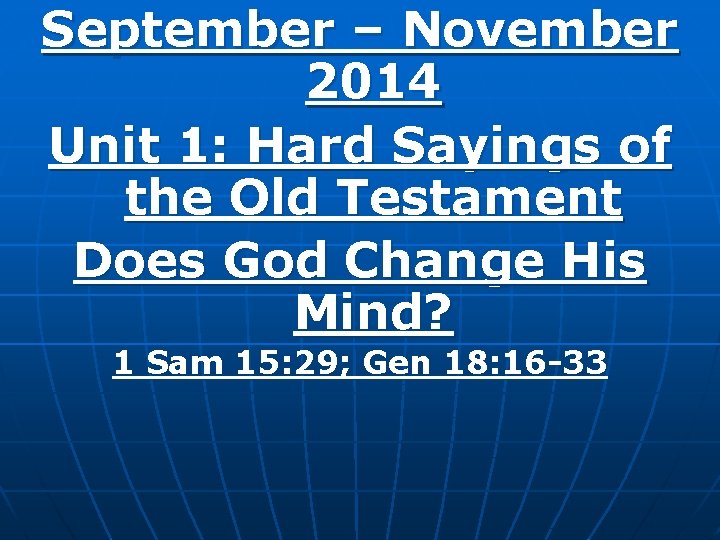 September – November 2014

Unit 1: Hard Sayings of the Old Testament

Does God Change His Mind?

1 Sam 15:29; Gen 18:16-33